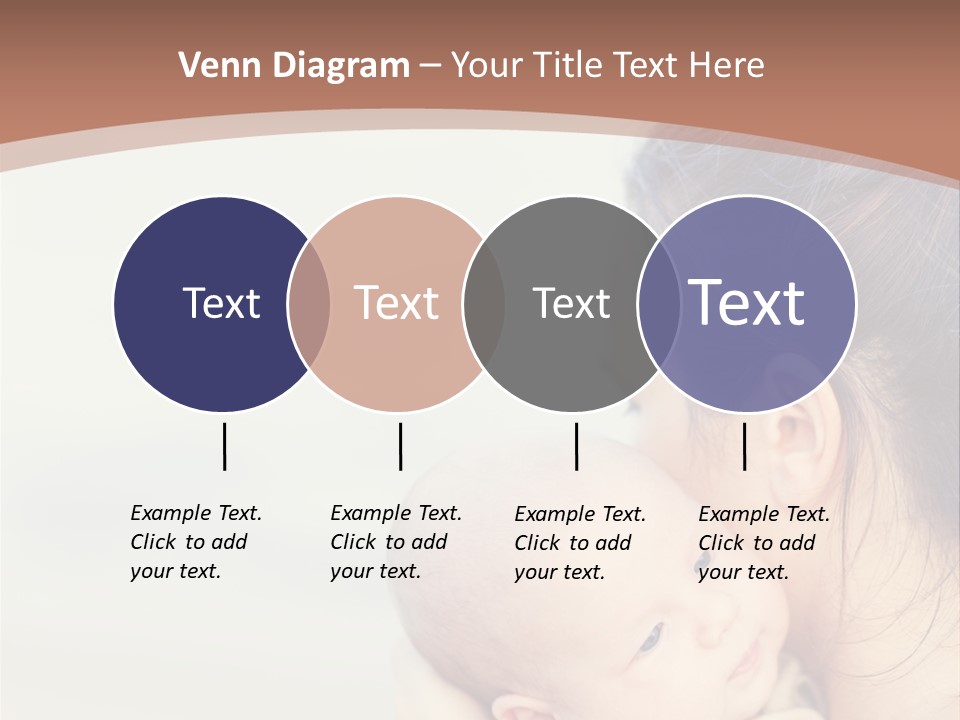 Venn Diagram – Your Title Text Here

Text

Text

Text

Text

Example Text. Click to add your text.

Example Text. Click to add your text.

Example Text. Click to add your text.

Example Text. Click to add your text.